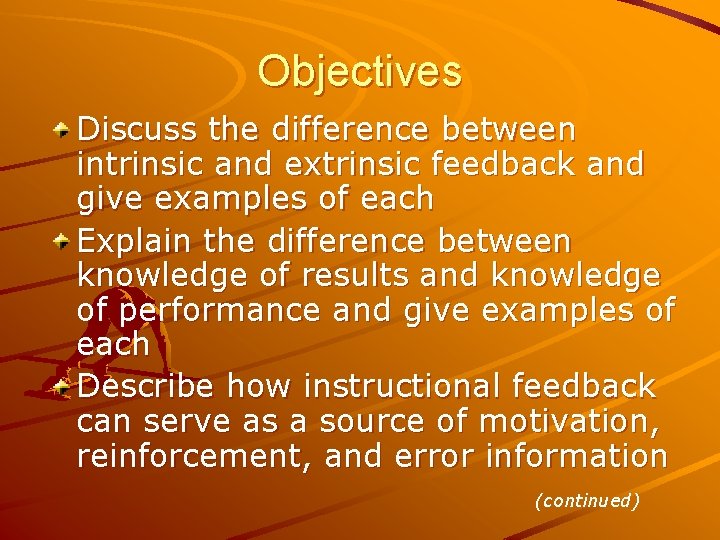 Objectives

Discuss the difference between intrinsic and extrinsic feedback and give examples of each

Explain the difference between knowledge of results and knowledge of performance and give examples of each

Describe how instructional feedback can serve as a source of motivation, reinforcement, and error information

(continued)